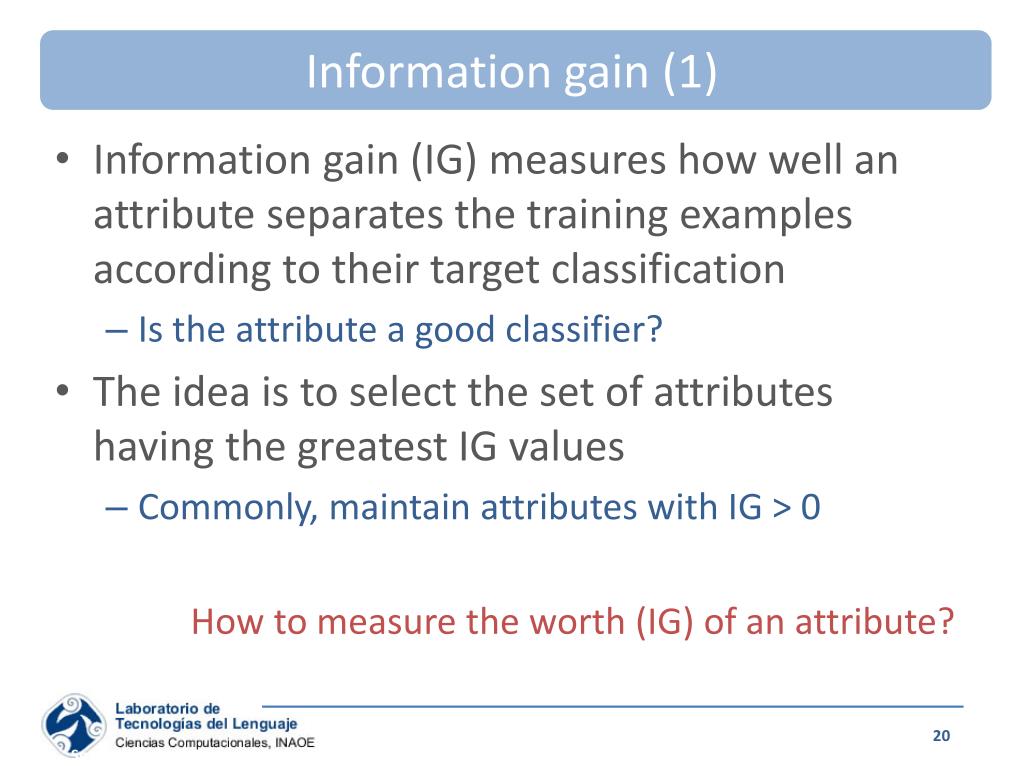 Information gain (1)

• Information gain (IG) measures how well an attribute separates the training examples according to their target classification
– Is the attribute a good classifier?

• The idea is to select the set of attributes having the greatest IG values
– Commonly, maintain attributes with IG > 0

How to measure the worth (IG) of an attribute?

Laboratorio de
Tecnologías del Lenguaje
Ciencias Computacionales, INAOE

20